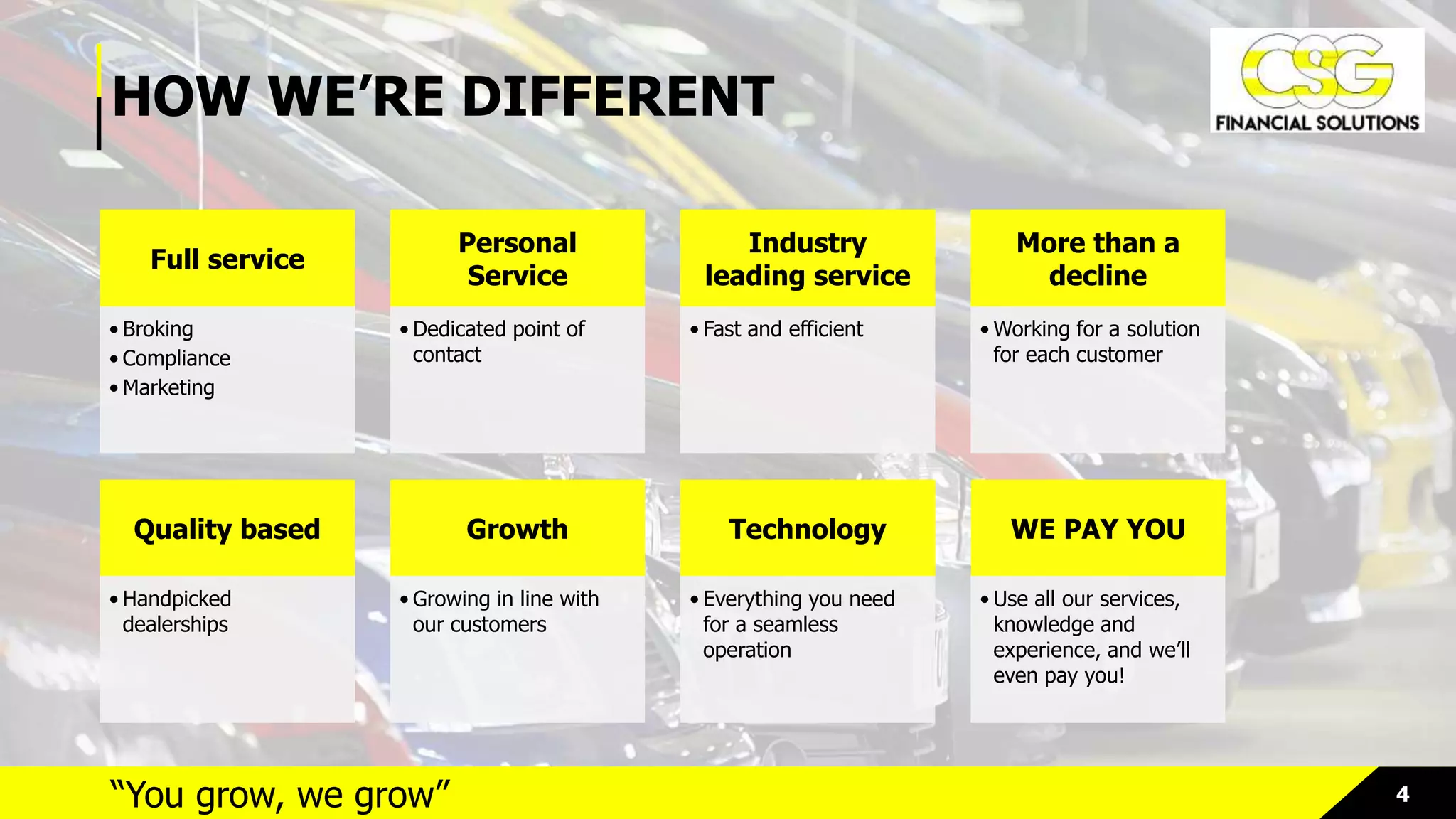 HOW WE'RE DIFFERENT

CSG
FINANCIAL SOLUTIONS

Full service
• Broking
• Compliance
• Marketing

Personal Service
• Dedicated point of contact

Industry leading service
• Fast and efficient

More than a decline
• Working for a solution for each customer

Quality based
• Handpicked dealerships

Growth
• Growing in line with our customers

Technology
• Everything you need for a seamless operation

WE PAY YOU
• Use all our services, knowledge and experience, and we'll even pay you!

"You grow, we grow"

4